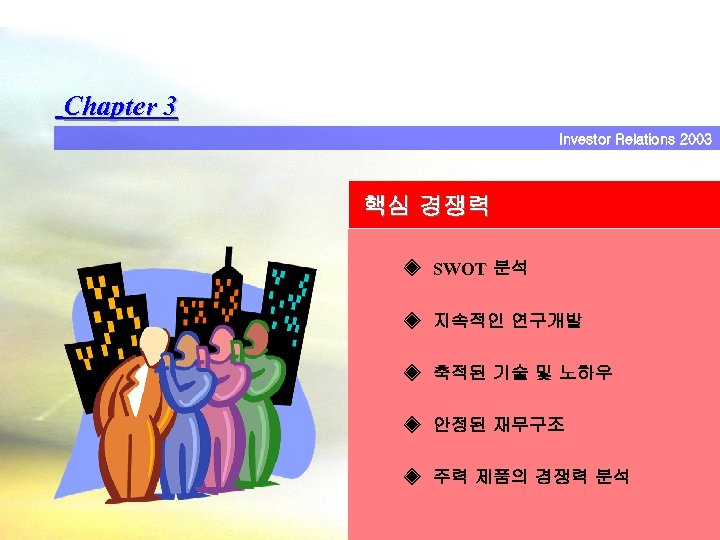 Chapter 3

Investor Relations 2003

핵심 경쟁력

◈ SWOT 분석

◈ 지속적인 연구개발

◈ 축적된 기술 및 노하우

◈ 안정된 재무구조

◈ 주력 제품의 경쟁력 분석